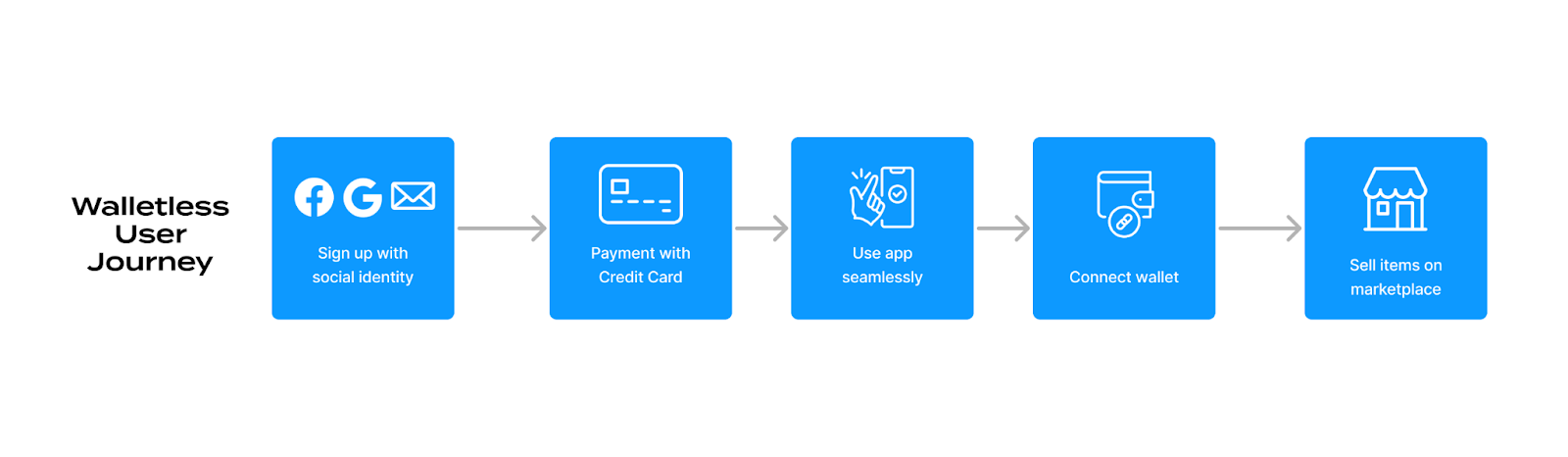 Walletless User Journey

Sign up with social identity

Payment with Credit Card

Use app seamlessly

Connect wallet

Sell items on marketplace